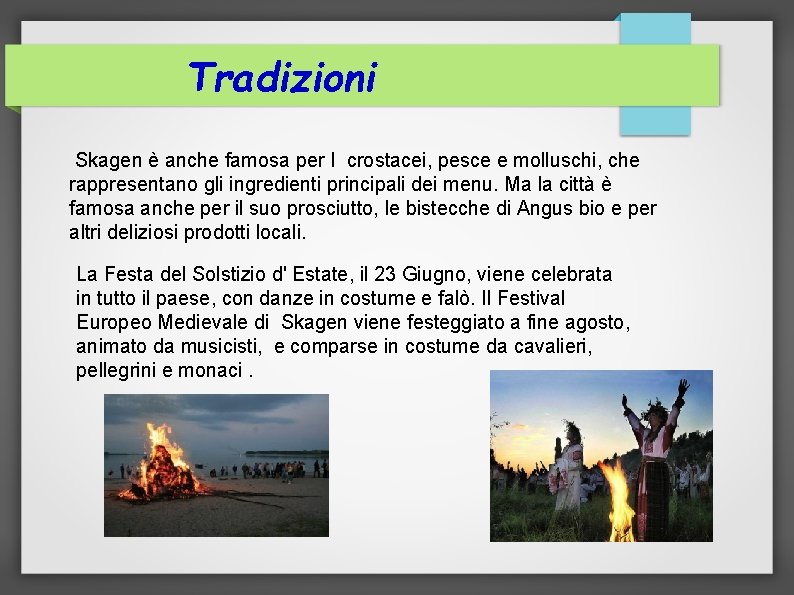 Tradizioni

Skagen è anche famosa per I  crostacei, pesce e molluschi, che rappresentano gli ingredienti principali dei menu. Ma la città è famosa anche per il suo prosciutto, le bistecche di Angus bio e per altri deliziosi prodotti locali.

La Festa del Solstizio d' Estate, il 23 Giugno, viene celebrata in tutto il paese, con danze in costume e falò. Il Festival Europeo Medievale di  Skagen viene festeggiato a fine agosto, animato da musicisti,  e comparse in costume da cavalieri, pellegrini e monaci .